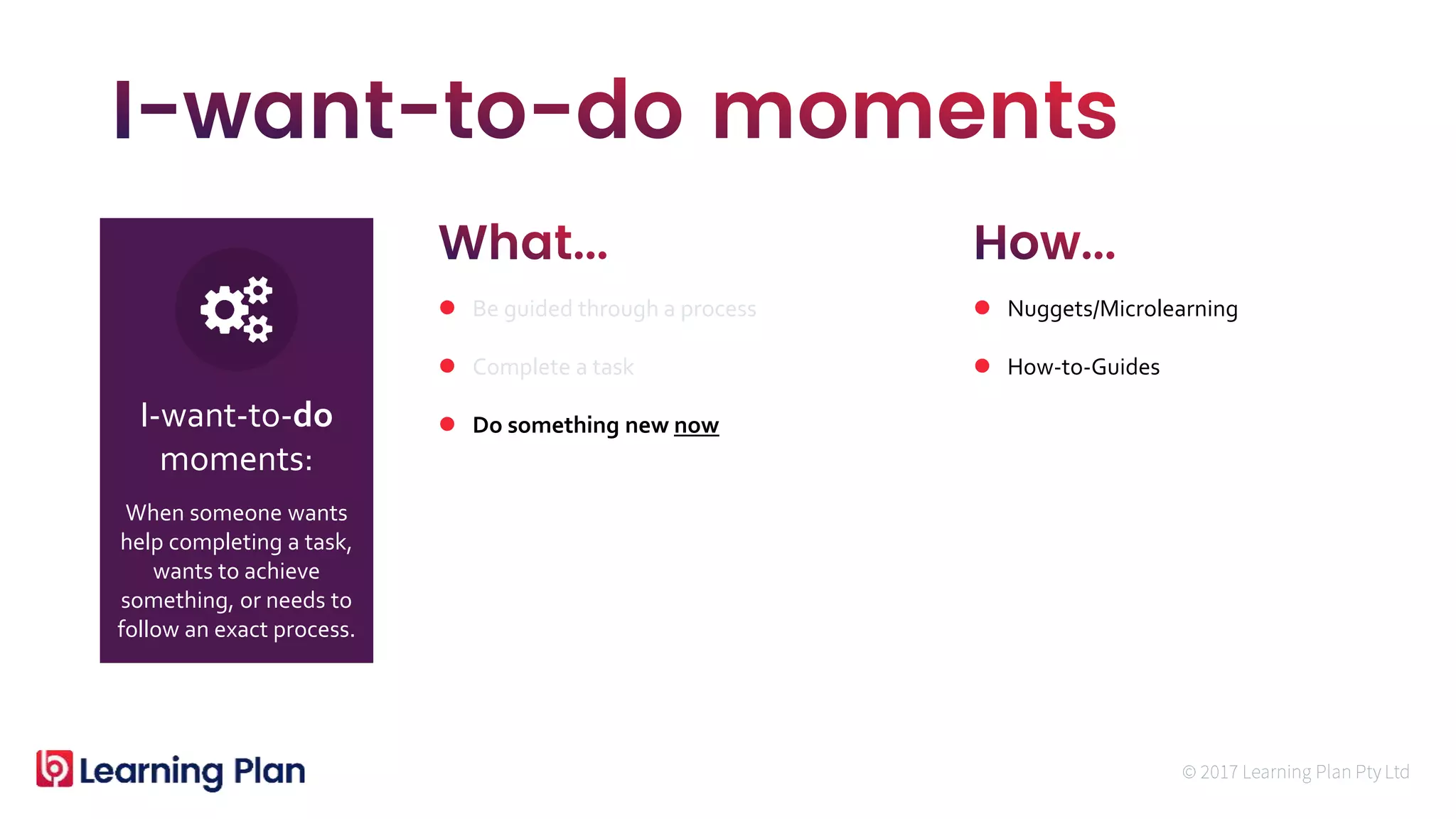 I-want-to-do moments

I-want-to-do moments:

When someone wants help completing a task, wants to achieve something, or needs to follow an exact process.

What...

- Be guided through a process
- Complete a task
- Do something new now

How...

- Nuggets/Microlearning
- How-to-Guides

Learning Plan

© 2017 Learning Plan Pty Ltd